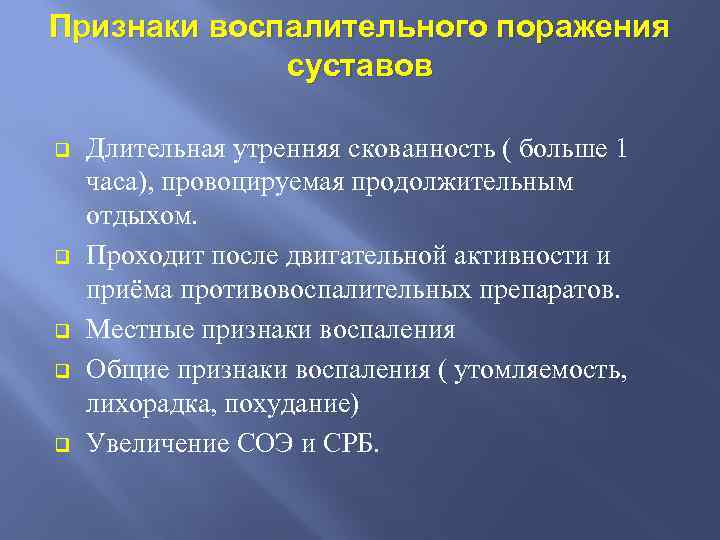 Признаки воспалительного поражения суставов

Длительная утренняя скованность ( больше 1 часа), провоцируемая продолжительным отдыхом.

Проходит после двигательной активности и приёма противовоспалительных препаратов.

Местные признаки воспаления

Общие признаки воспаления ( утомляемость, лихорадка, похудание)

Увеличение СОЭ и СРБ.